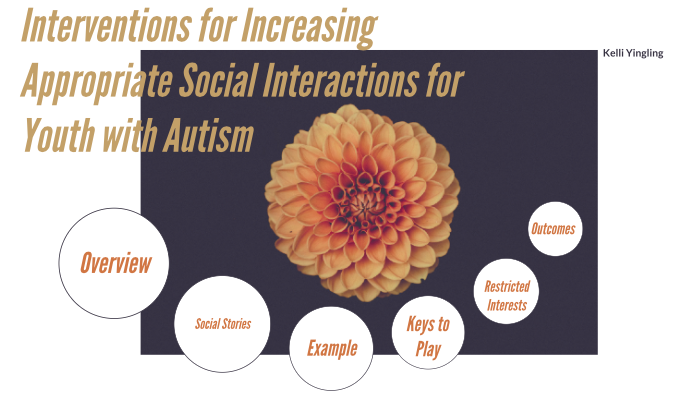 Interventions for Increasing Appropriate Social Interactions for Youth with Autism

Kelli Yingling

Overview

Social Stories

Example

Keys to Play

Restricted Interests

Outcomes